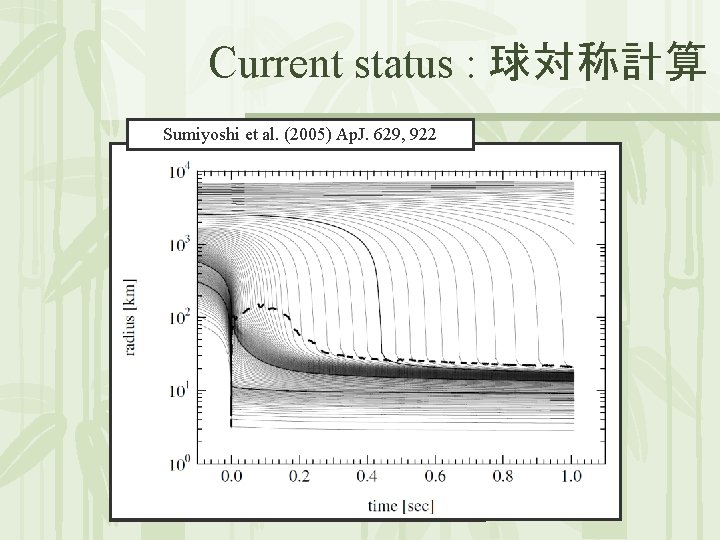 Current status : 球対称計算

Sumiyoshi et al. (2005) ApJ. 629, 922

$10^4$
$10^3$
$10^2$
$10^1$
$10^0$
radius [km]
0.0
0.2
0.4
0.6
0.8
1.0
time [sec]